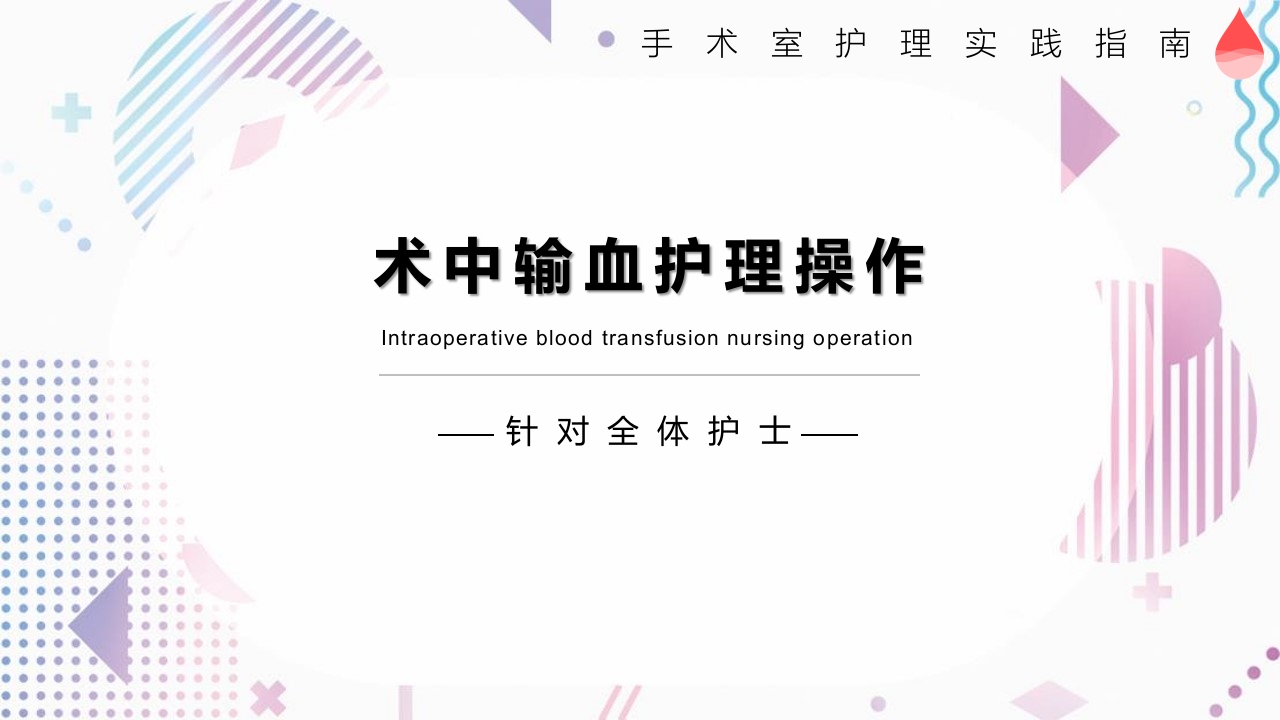 手术室护理实践指南

术中输血护理操作

Intraoperative blood transfusion nursing operation

——针对全体护士——